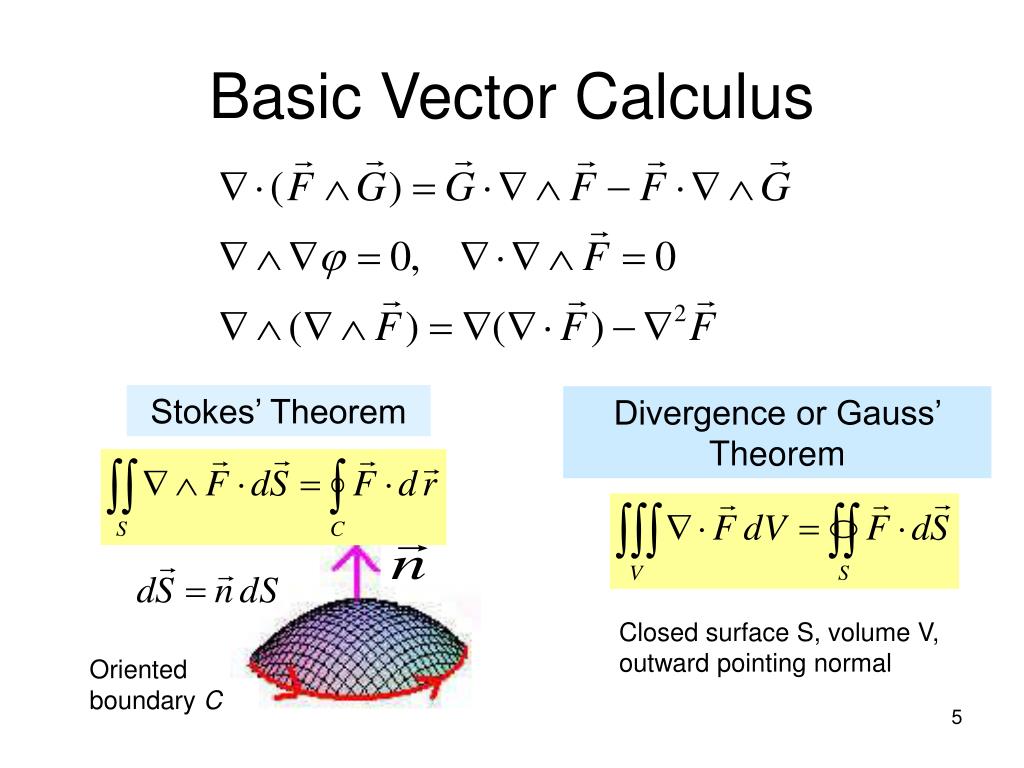 Basic Vector Calculus

$\nabla \cdot (\vec{F} \wedge \vec{G}) = \vec{G} \cdot \nabla \wedge \vec{F} - \vec{F} \cdot \nabla \wedge \vec{G}$

$\nabla \wedge \nabla \varphi = 0, \quad \nabla \cdot \nabla \wedge \vec{F} = 0$

$\nabla \wedge (\nabla \wedge \vec{F}) = \nabla(\nabla \cdot \vec{F}) - \nabla^2 \vec{F}$

Stokes' Theorem

$\iint_S \nabla \wedge \vec{F} \cdot d\vec{S} = \oint_C \vec{F} \cdot d\vec{r}$

$d\vec{S} = \vec{n}\, dS$

$\vec{n}$

Oriented boundary $C$

Divergence or Gauss' Theorem

$\iiint_V \nabla \cdot \vec{F}\, dV = \oiint_S \vec{F} \cdot d\vec{S}$

Closed surface S, volume V, outward pointing normal

5